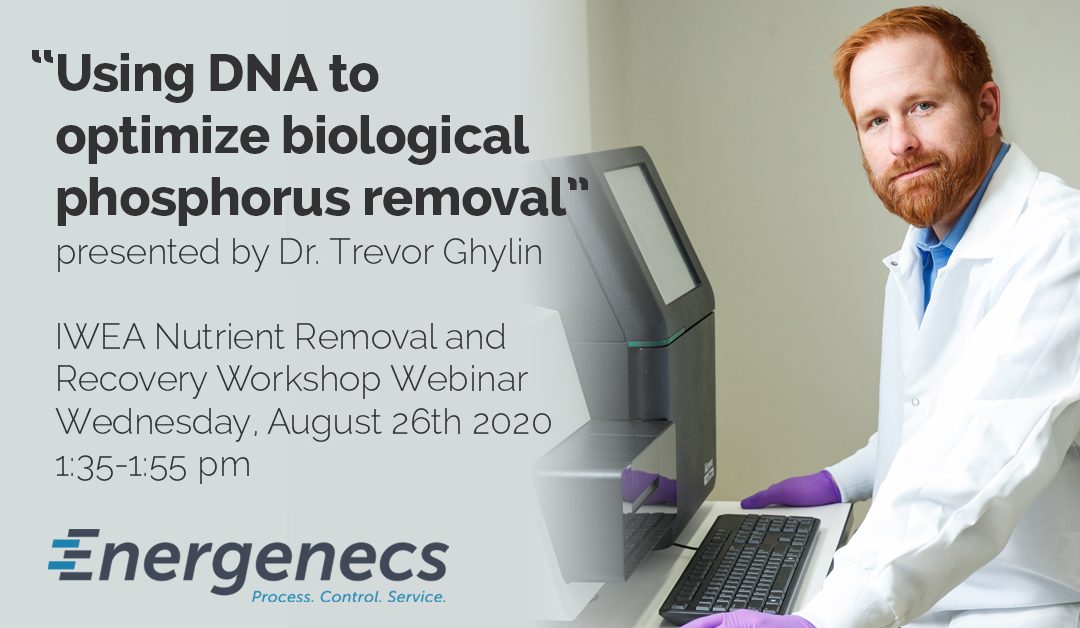 “Using DNA to optimize biological phosphorus removal”
presented by Dr. Trevor Ghylin

IWEA Nutrient Removal and Recovery Workshop Webinar
Wednesday, August 26th 2020
1:35-1:55 pm

Energenecs
Process. Control. Service.